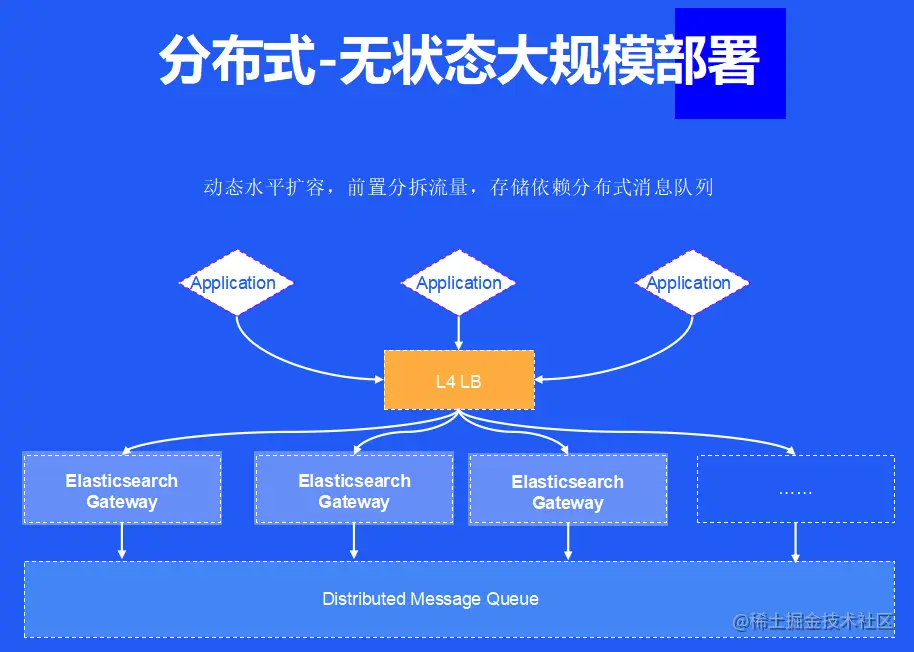 分布式-无状态大规模部署

动态水平扩容，前置分拆流量，存储依赖分布式消息队列

Application

Application

Application

L4 LB

Elasticsearch Gateway

Elasticsearch Gateway

Elasticsearch Gateway

……

Distributed Message Queue

@稀土掘金技术社区